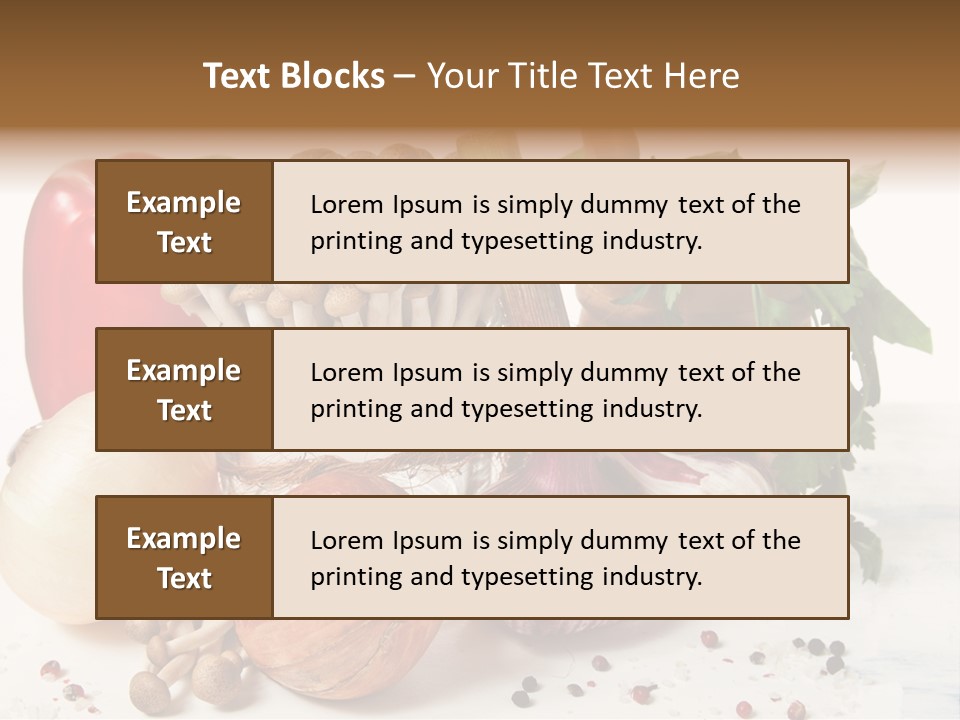 Text Blocks – Your Title Text Here

Example Text

Lorem Ipsum is simply dummy text of the printing and typesetting industry.

Example Text

Lorem Ipsum is simply dummy text of the printing and typesetting industry.

Example Text

Lorem Ipsum is simply dummy text of the printing and typesetting industry.